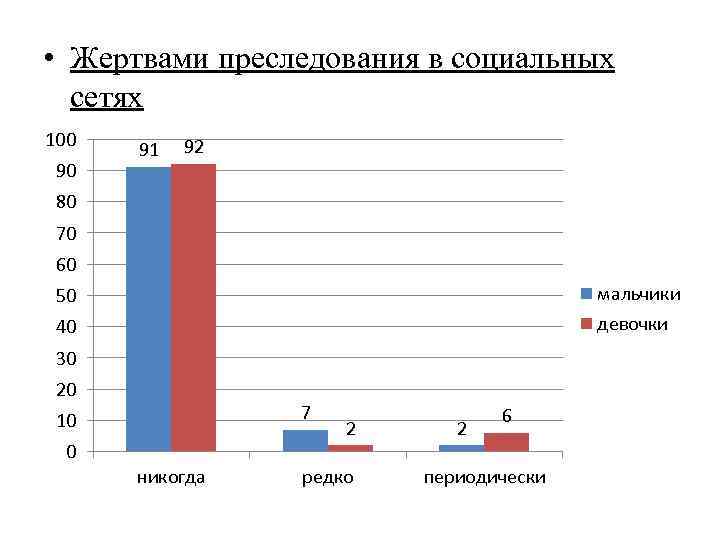 • Жертвами преследования в социальных сетях

100
90
80
70
60
50
40
30
20
10
0

91 92
7 2
2 6

никогда
редко
периодически

мальчики
девочки